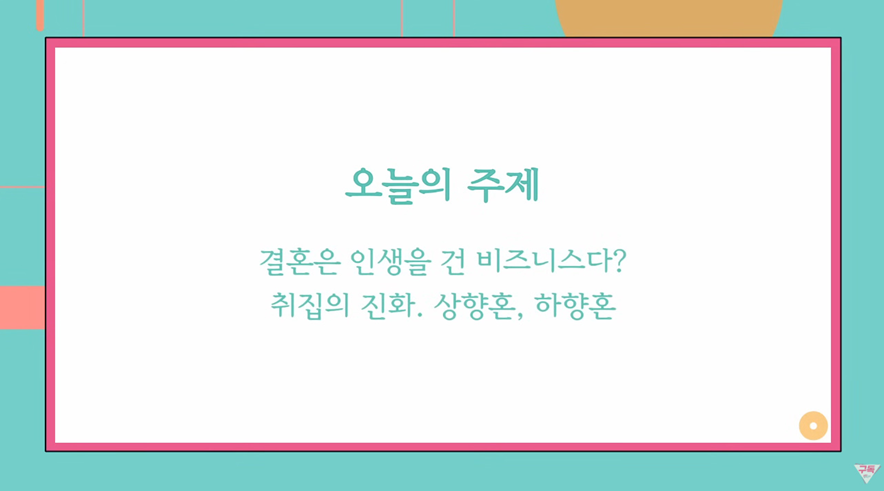 오늘의 주제

결혼은 인생을 건 비즈니스다?
취집의 진화. 상향혼, 하향혼

구독